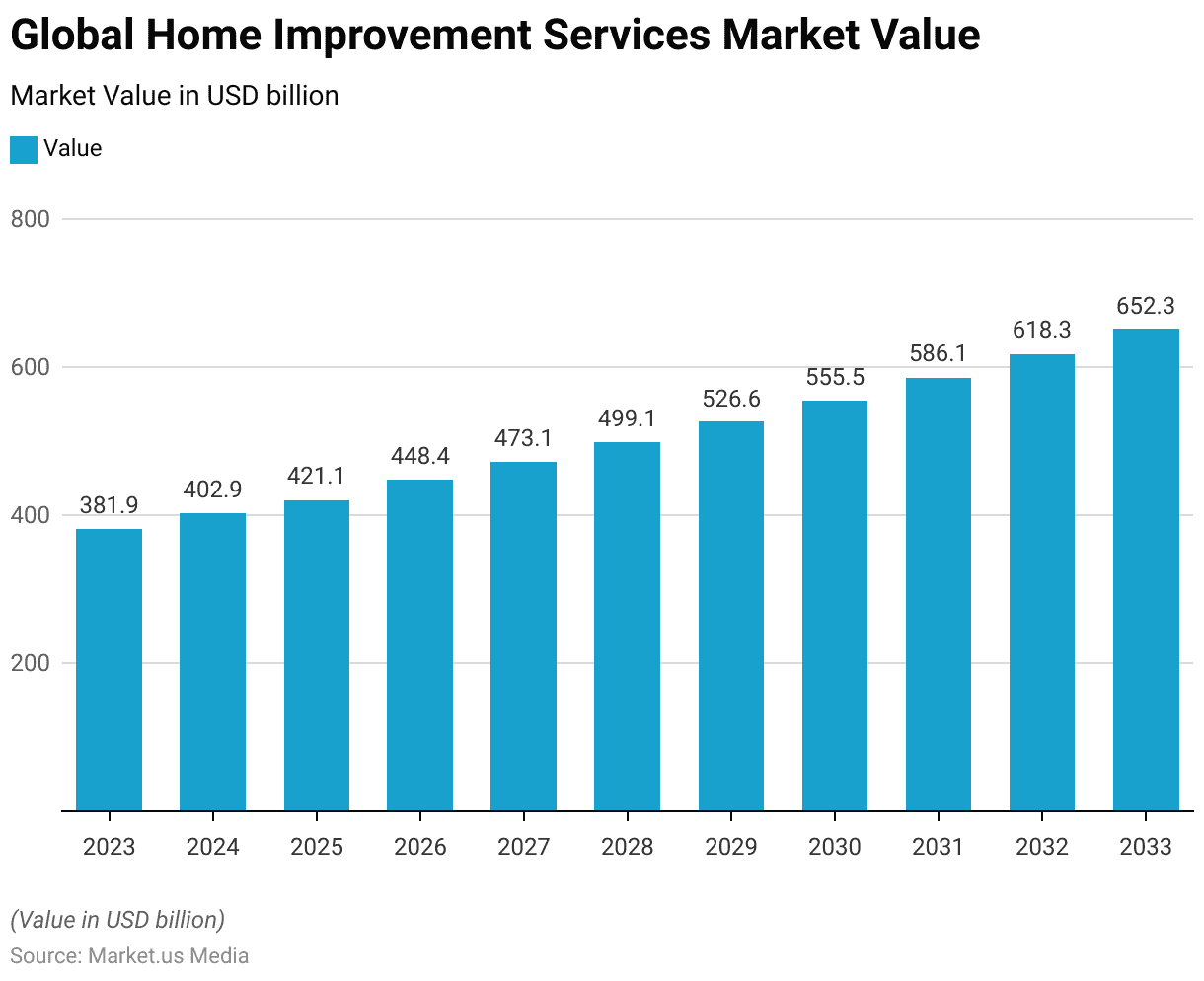 Global Home Improvement Services Market Value

Market Value in USD billion

Value

800
600
400
200

381.9
402.9
421.1
448.4
473.1
499.1
526.6
555.5
586.1
618.3
652.3

2023
2024
2025
2026
2027
2028
2029
2030
2031
2032
2033

(Value in USD billion)

Source: Market.us Media